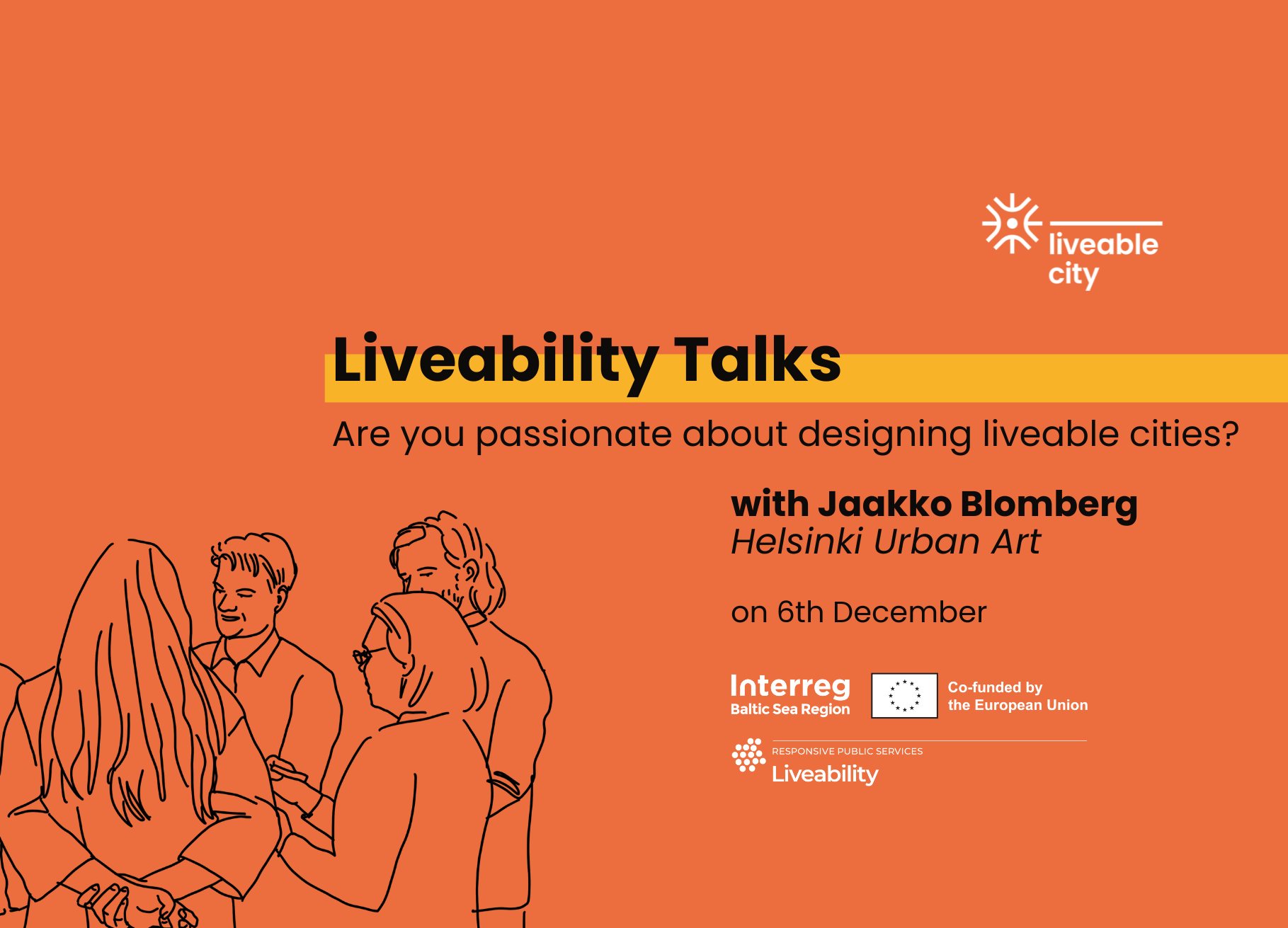 liveable city

Liveability Talks

Are you passionate about designing liveable cities?

with Jaakko Blomberg
Helsinki Urban Art

on 6th December

Interreg
Baltic Sea Region

Co-funded by the European Union

RESPONSIVE PUBLIC SERVICES
Liveability